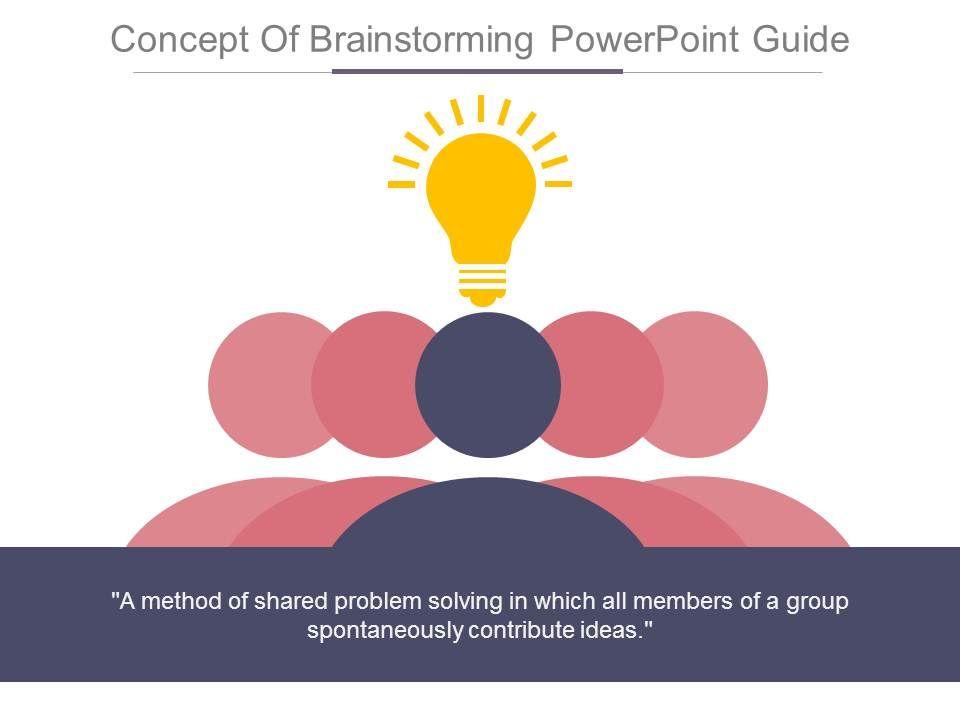 Concept Of Brainstorming PowerPoint Guide

"A method of shared problem solving in which all members of a group spontaneously contribute ideas."